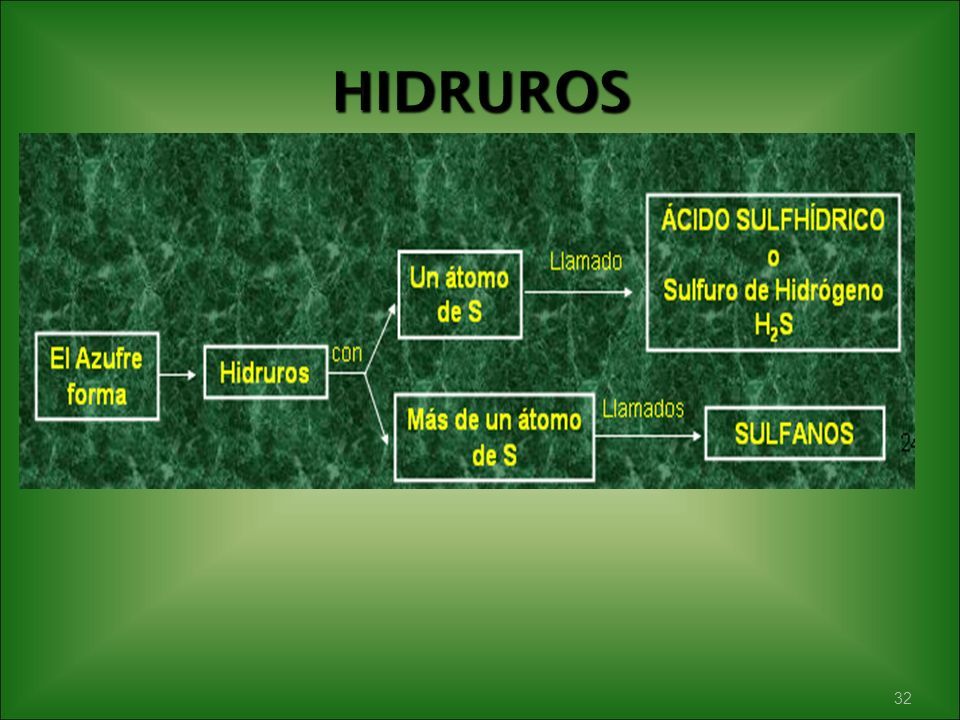 HIDRUROS

El Azufre forma

Hidruros

con

Un átomo de S

Llamado

ÁCIDO SULFHÍDRICO
o
Sulfuro de Hidrógeno
$H_2S$

Más de un átomo de S

Llamados

SULFANOS

24

32